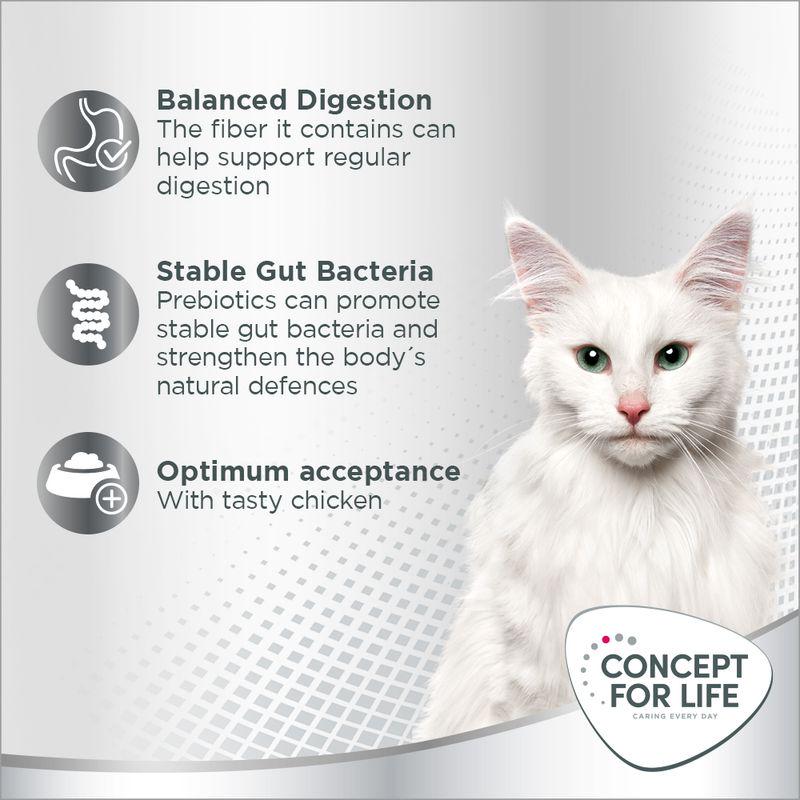 Balanced Digestion
The fiber it contains can help support regular digestion

Stable Gut Bacteria
Prebiotics can promote stable gut bacteria and strengthen the body´s natural defences

Optimum acceptance
With tasty chicken

CONCEPT FOR LIFE
CARING EVERY DAY